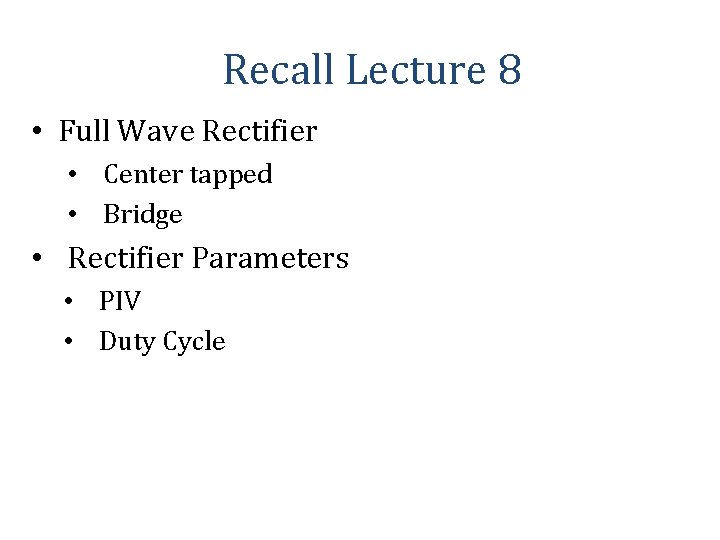 Recall Lecture 8

• Full Wave Rectifier
  • Center tapped
  • Bridge
• Rectifier Parameters
  • PIV
  • Duty Cycle